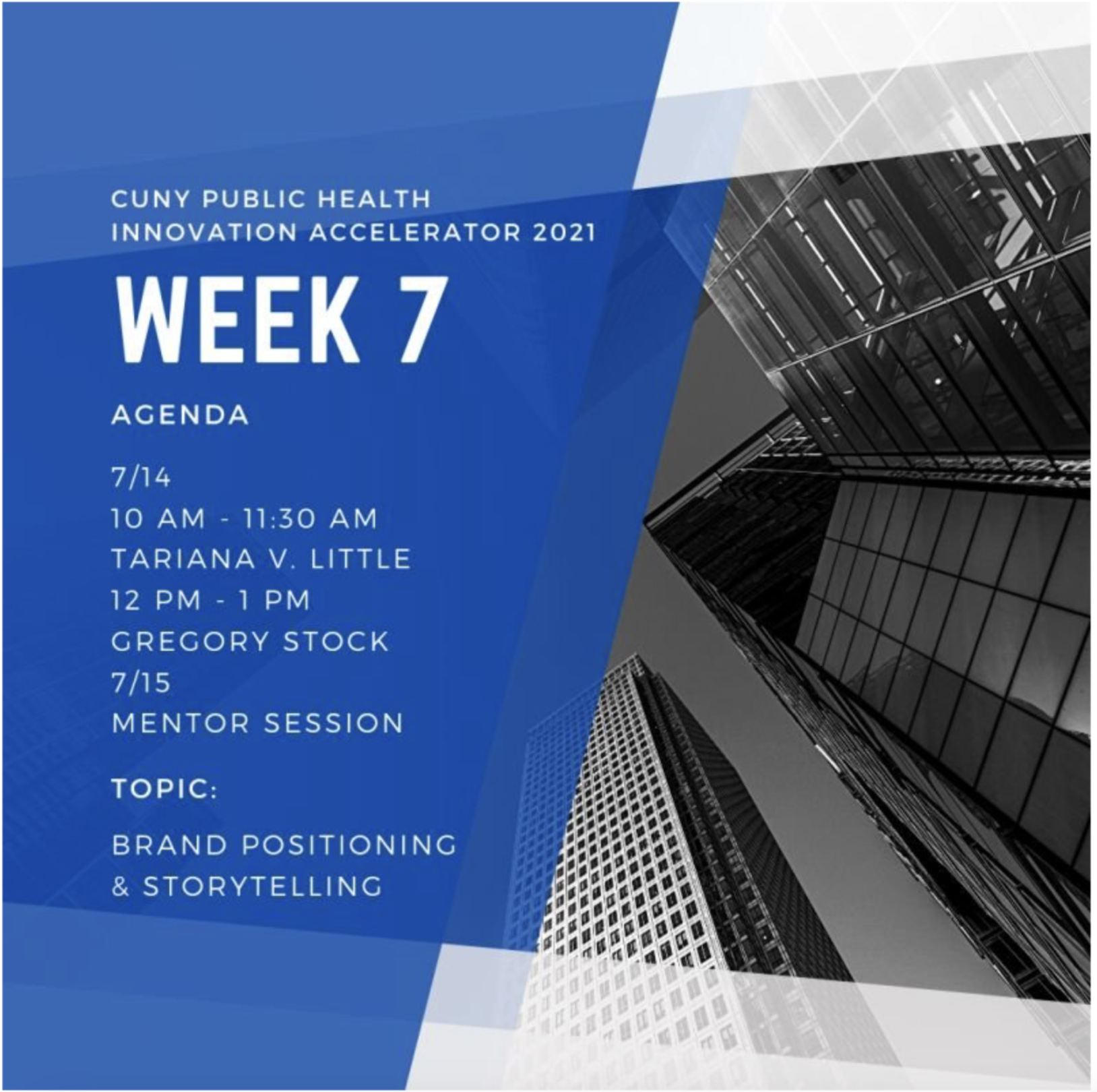 CUNY PUBLIC HEALTH
INNOVATION ACCELERATOR 2021

WEEK 7

AGENDA

7/14
10 AM - 11:30 AM
TARIANA V. LITTLE
12 PM - 1 PM
GREGORY STOCK
7/15
MENTOR SESSION

TOPIC:

BRAND POSITIONING
& STORYTELLING